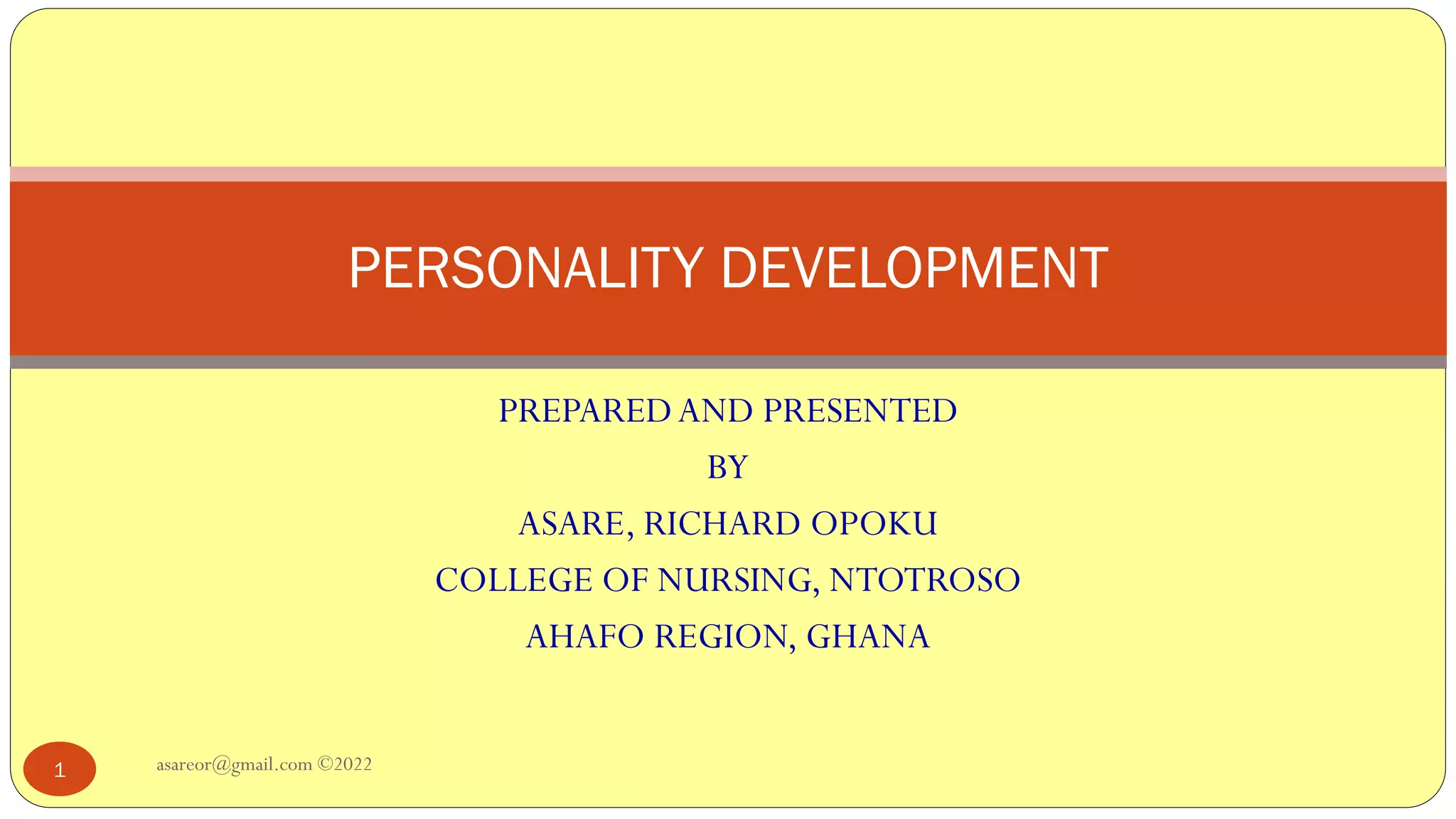 PERSONALITY DEVELOPMENT

PREPARED AND PRESENTED

BY

ASARE, RICHARD OPOKU

COLLEGE OF NURSING, NTOTROSO

AHAFO REGION, GHANA

1

asareor@gmail.com ©2022